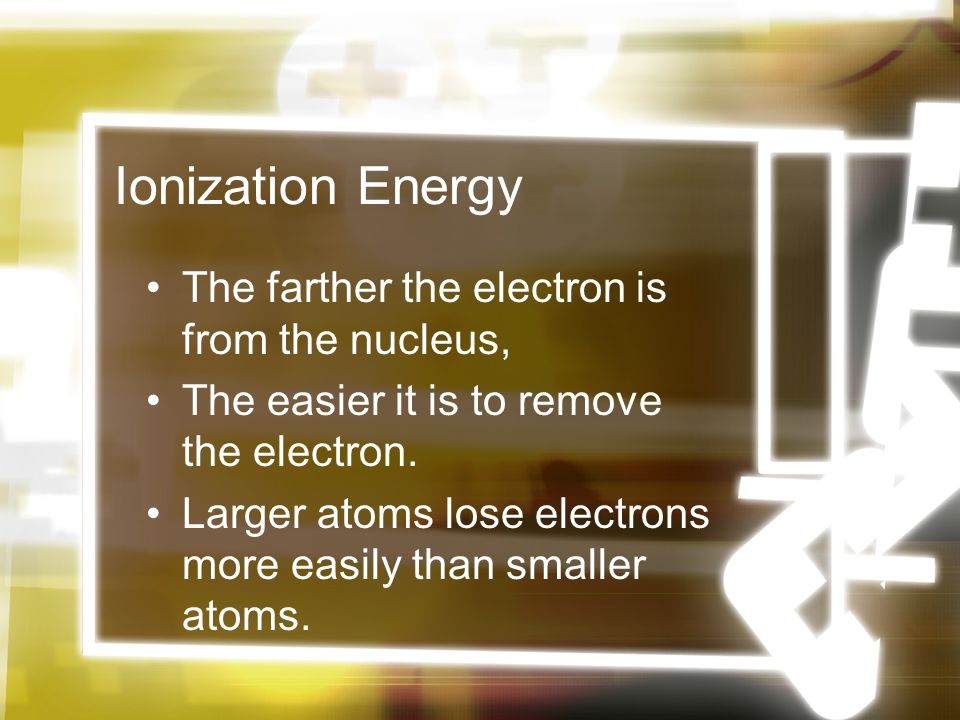 Ionization Energy

• The farther the electron is from the nucleus,
• The easier it is to remove the electron.
• Larger atoms lose electrons more easily than smaller atoms.